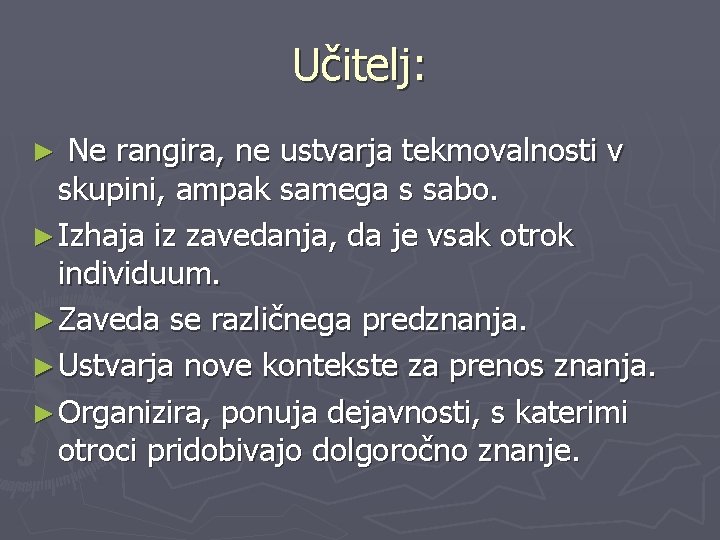 Učitelj:

► Ne rangira, ne ustvarja tekmovalnosti v skupini, ampak samega s sabo.

► Izhaja iz zavedanja, da je vsak otrok individuum.

► Zaveda se različnega predznanja.

► Ustvarja nove kontekste za prenos znanja.

► Organizira, ponuja dejavnosti, s katerimi otroci pridobivajo dolgoročno znanje.